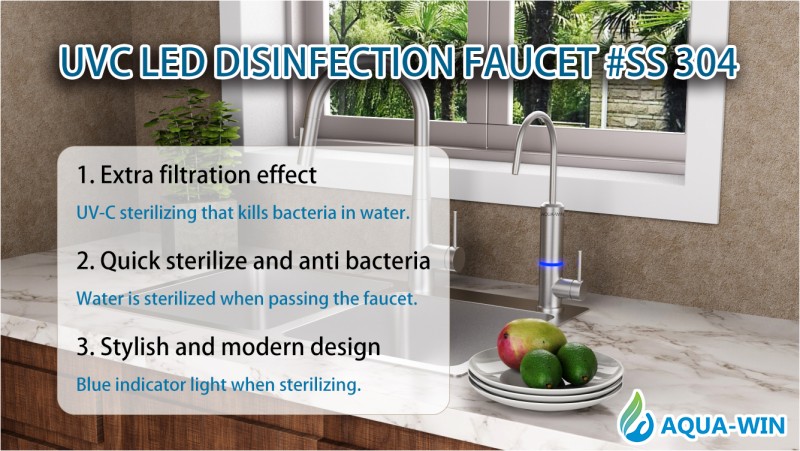 UVC LED DISINFECTION FAUCET #SS 304

1. Extra filtration effect

UV-C sterilizing that kills bacteria in water.

2. Quick sterilize and anti bacteria

Water is sterilized when passing the faucet.

3. Stylish and modern design

Blue indicator light when sterilizing.

AQUA-WIN